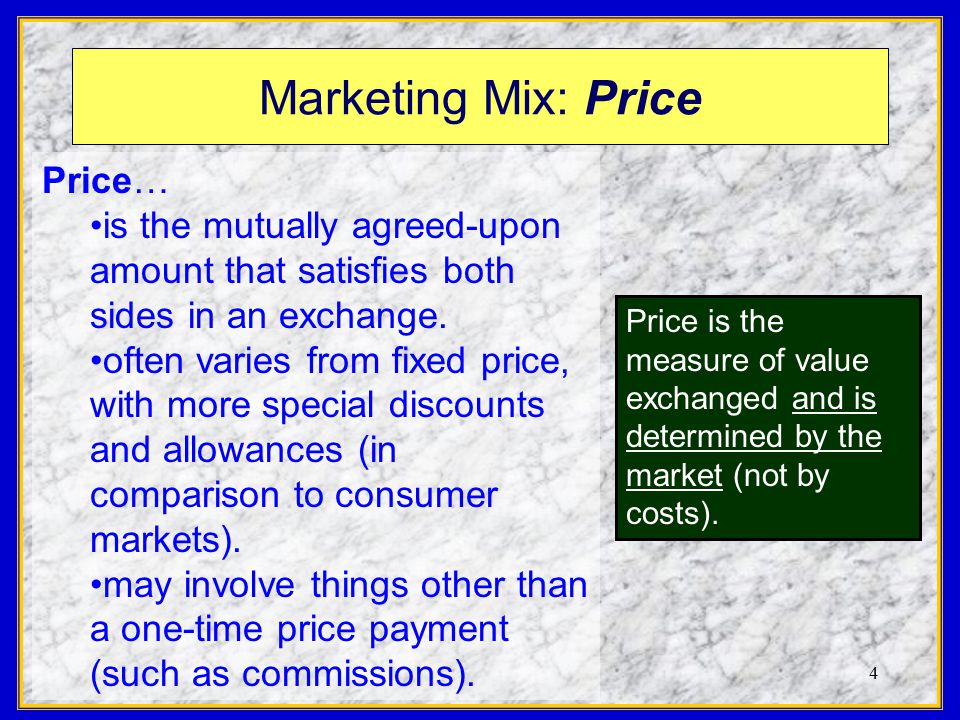 Marketing Mix: Price

Price…
•is the mutually agreed-upon amount that satisfies both sides in an exchange.
•often varies from fixed price, with more special discounts and allowances (in comparison to consumer markets).
•may involve things other than a one-time price payment (such as commissions).

Price is the measure of value exchanged and is determined by the market (not by costs).

4